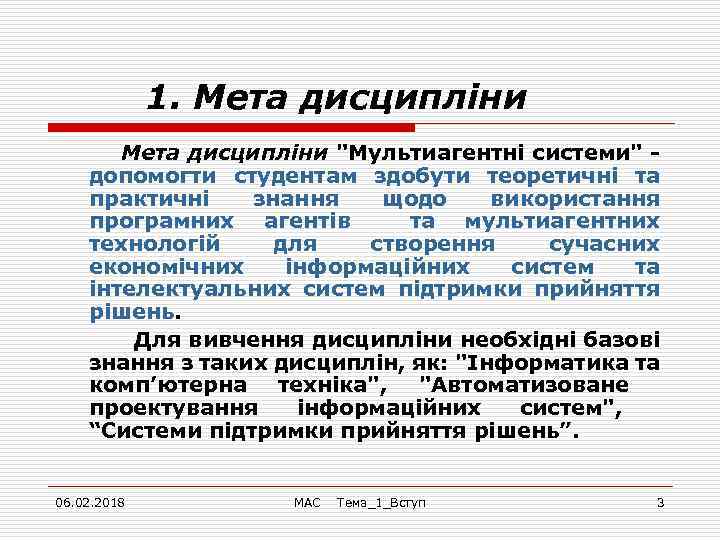 1. Мета дисципліни

Мета дисципліни "Мультиагентні системи" - допомогти студентам здобути теоретичні та практичні знання щодо використання програмних агентів та мультиагентних технологій для створення сучасних економічних інформаційних систем та інтелектуальних систем підтримки прийняття рішень.

Для вивчення дисципліни необхідні базові знання з таких дисциплін, як: "Інформатика та комп'ютерна техніка", "Автоматизоване проектування інформаційних систем", "Системи підтримки прийняття рішень".

06.02.2018 МАС Тема_1_Вступ 3